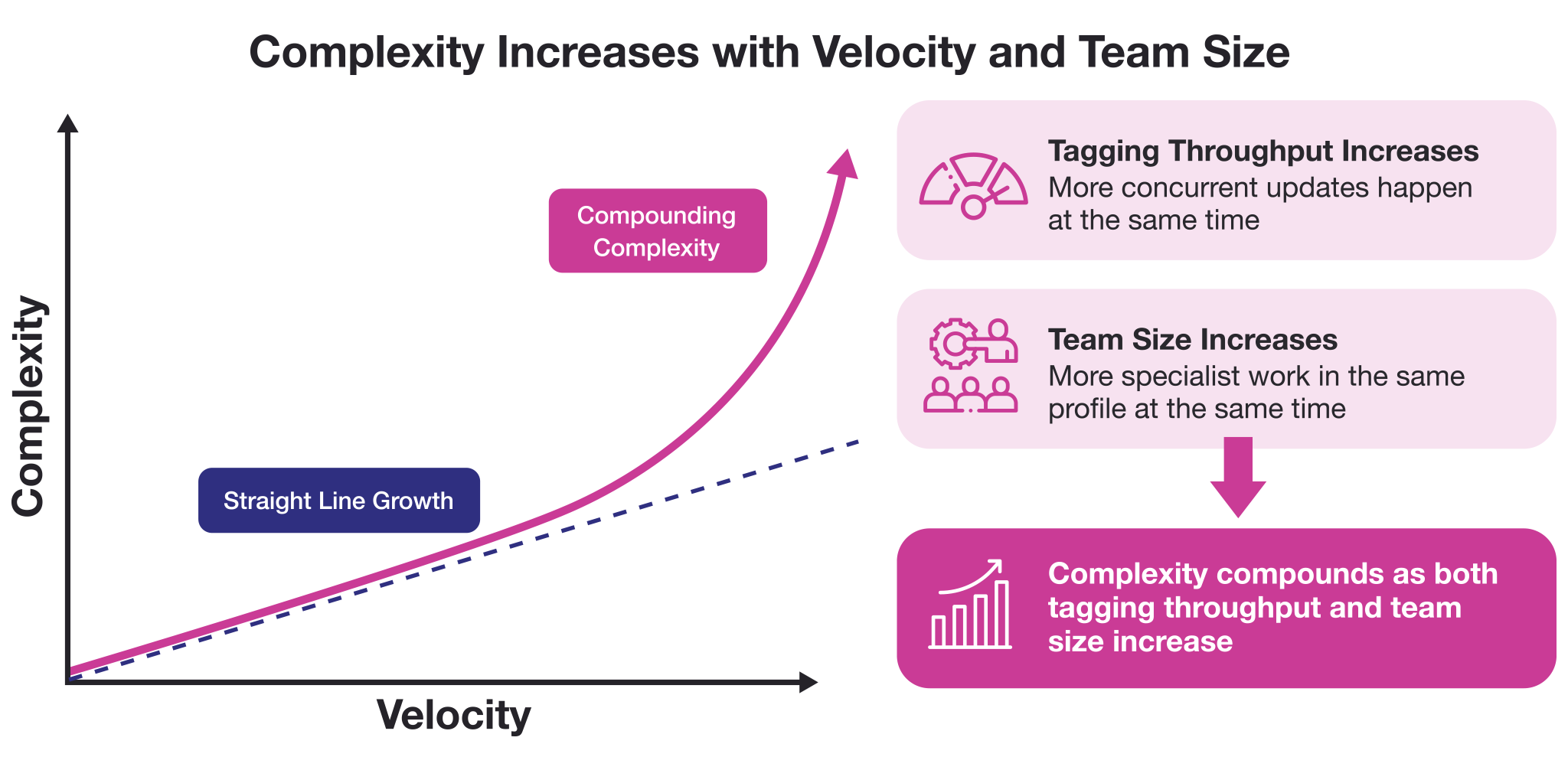 Complexity Increases with Velocity and Team Size

Complexity

Compounding Complexity

Straight Line Growth

Velocity

Tagging Throughput Increases
More concurrent updates happen at the same time

Team Size Increases
More specialist work in the same profile at the same time

Complexity compounds as both tagging throughput and team size increase